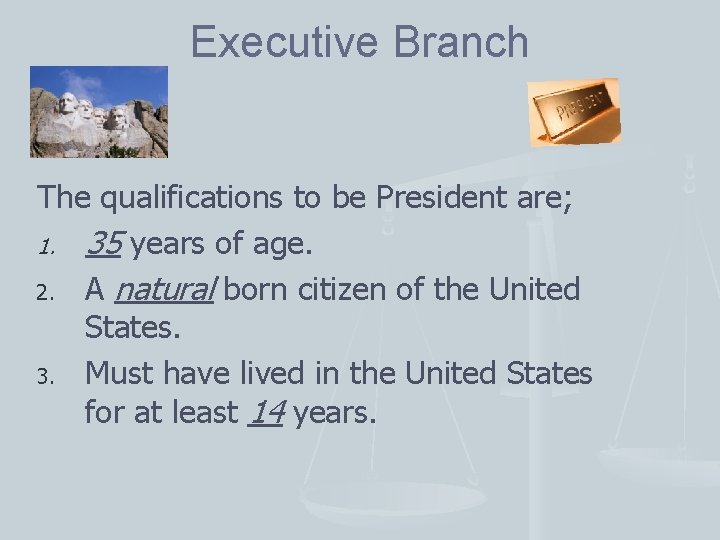 Executive Branch

PRESIDENT

The qualifications to be President are;

1. 35 years of age.
2. A natural born citizen of the United States.
3. Must have lived in the United States for at least 14 years.